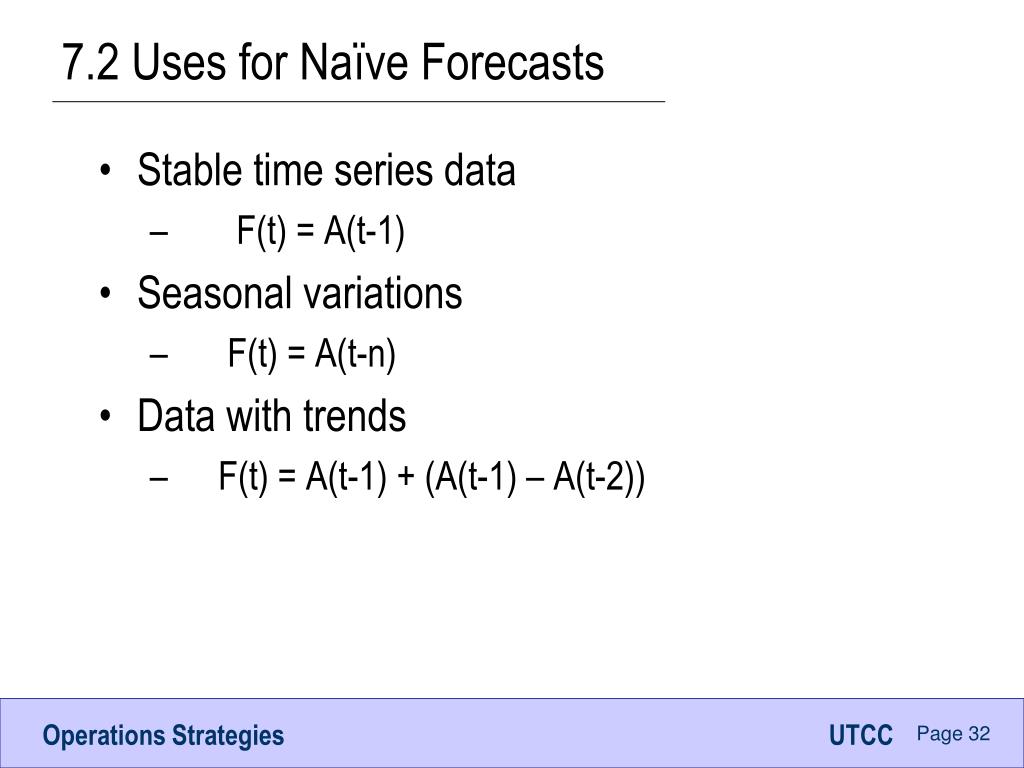 7.2 Uses for Naïve Forecasts

• Stable time series data
  – $F(t) = A(t-1)$
• Seasonal variations
  – $F(t) = A(t-n)$
• Data with trends
  – $F(t) = A(t-1) + (A(t-1) – A(t-2))$

Operations Strategies

UTCC

Page 32